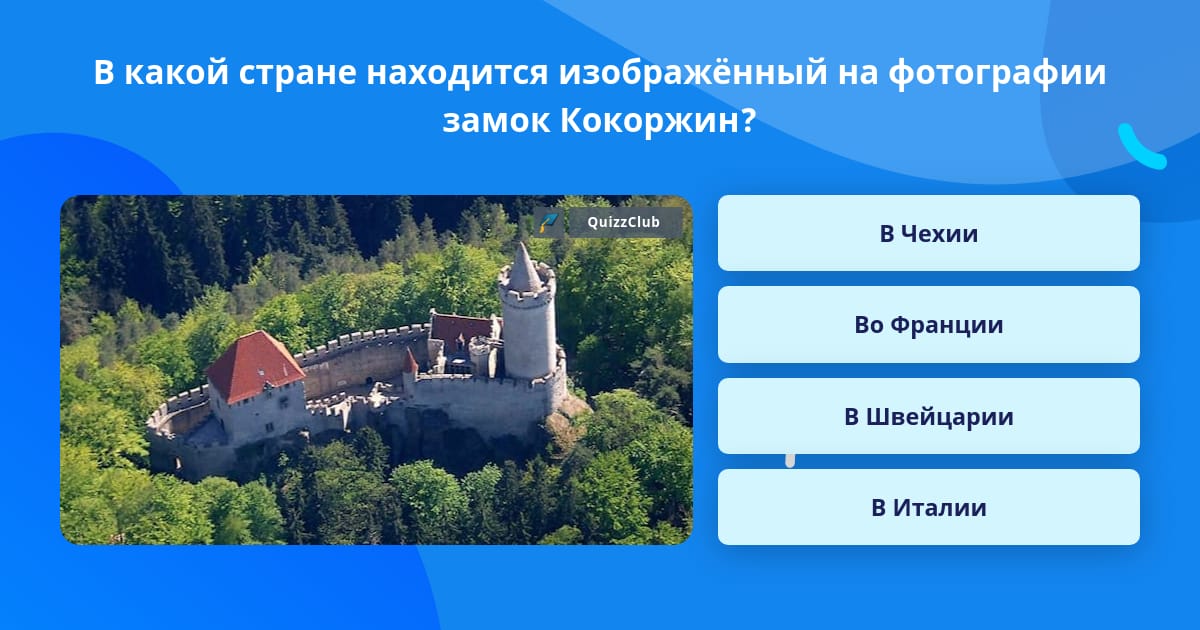 В какой стране находится изображённый на фотографии замок Кокоржин?

QuizzClub

В Чехии

Во Франции

В Швейцарии

В Италии